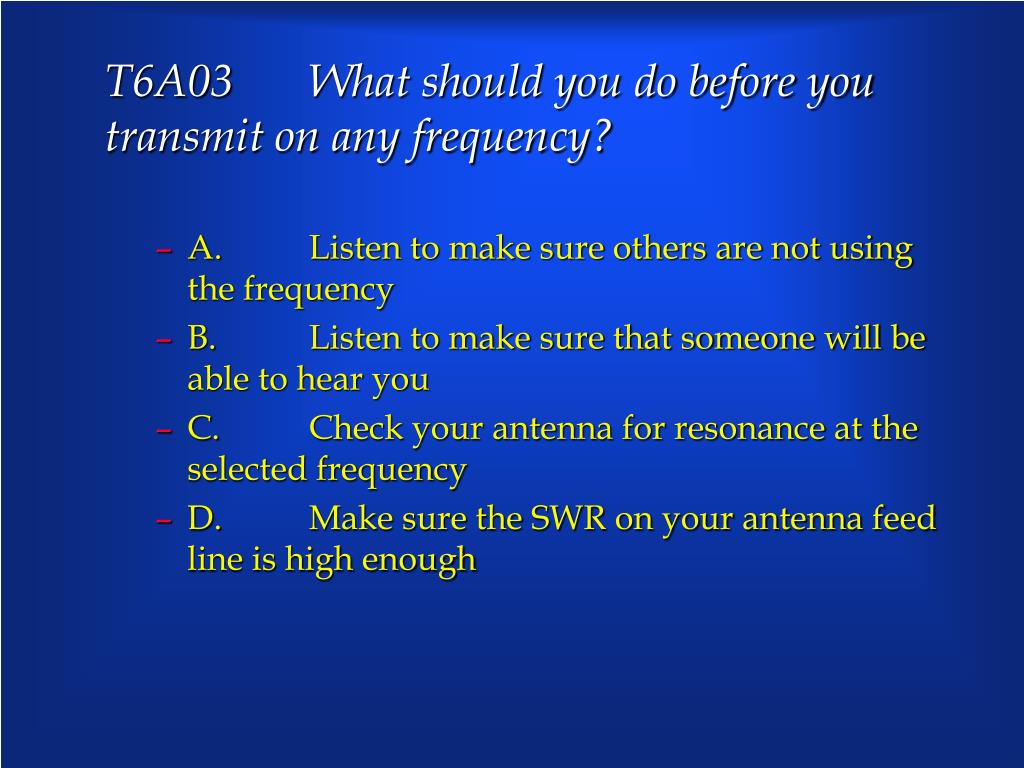 T6A03 What should you do before you transmit on any frequency?

– A. Listen to make sure others are not using the frequency
– B. Listen to make sure that someone will be able to hear you
– C. Check your antenna for resonance at the selected frequency
– D. Make sure the SWR on your antenna feed line is high enough